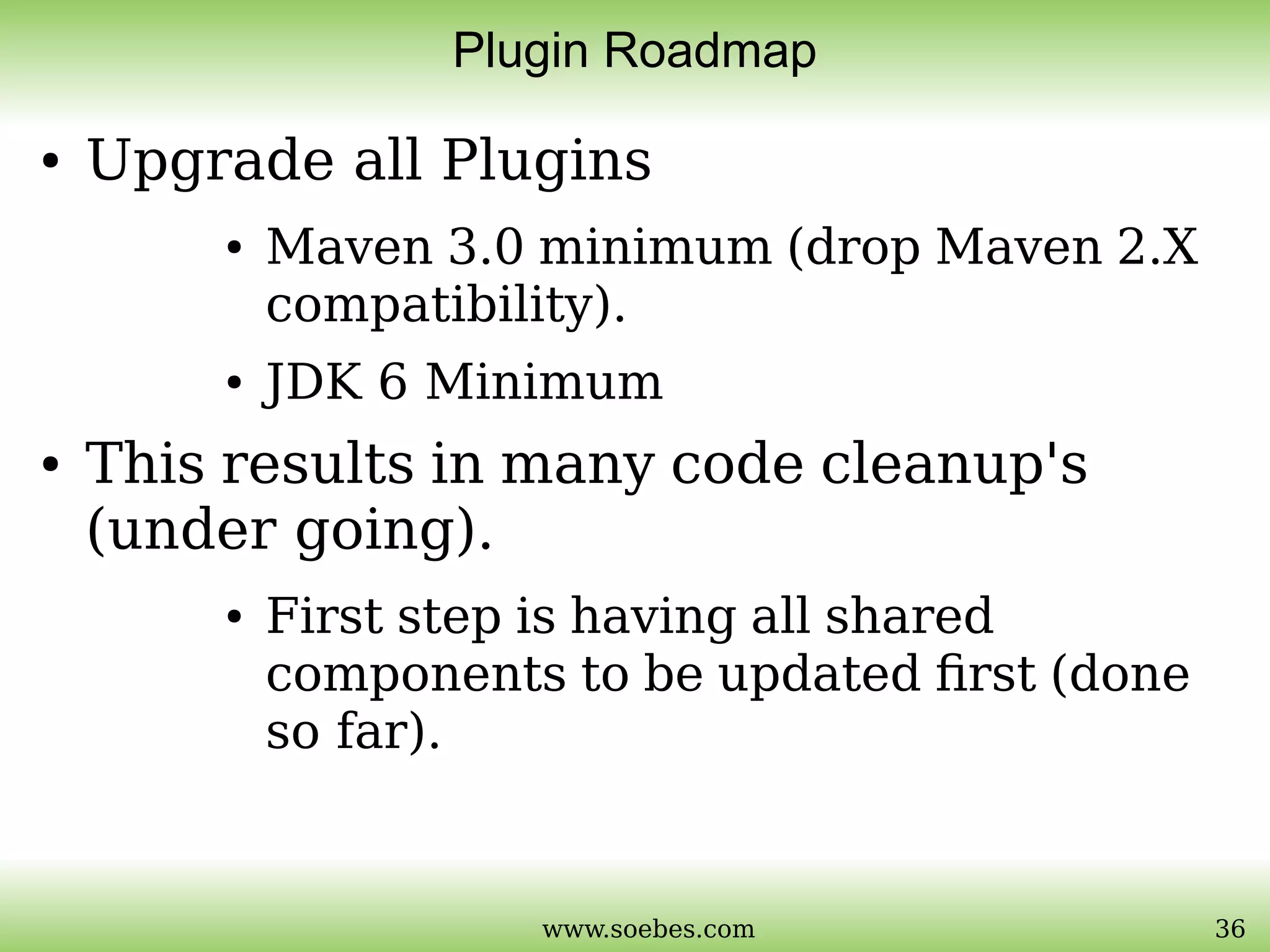 Plugin Roadmap

• Upgrade all Plugins

• Maven 3.0 minimum (drop Maven 2.X compatibility).

• JDK 6 Minimum

• This results in many code cleanup's (under going).

• First step is having all shared components to be updated first (done so far).

www.soebes.com

36